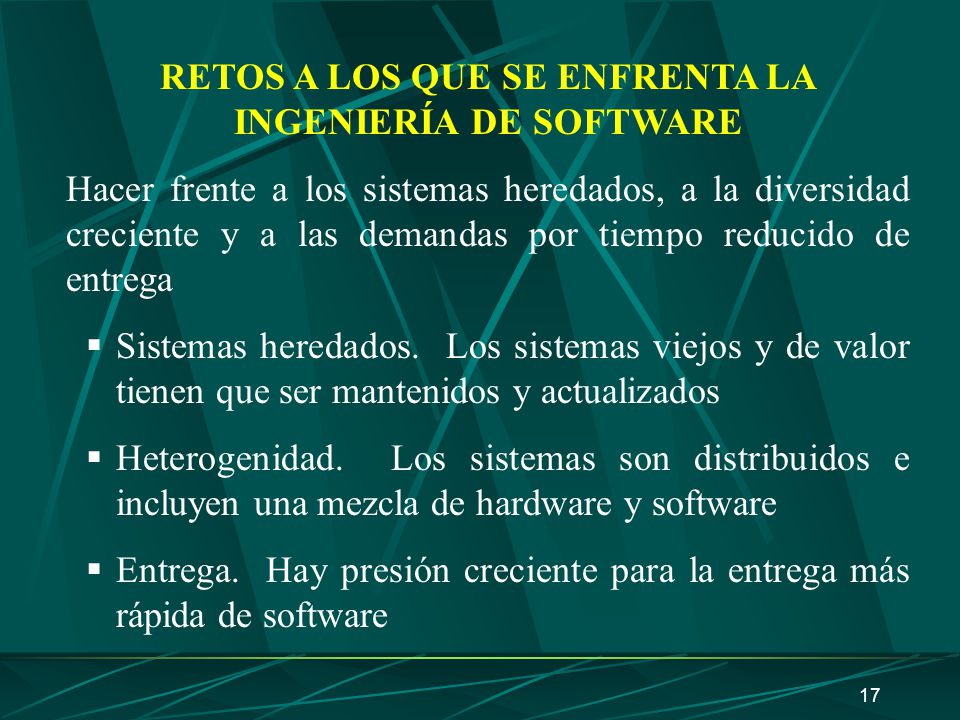 RETOS A LOS QUE SE ENFRENTA LA INGENIERÍA DE SOFTWARE

Hacer frente a los sistemas heredados, a la diversidad creciente y a las demandas por tiempo reducido de entrega

▪ Sistemas heredados. Los sistemas viejos y de valor tienen que ser mantenidos y actualizados

▪ Heterogenidad. Los sistemas son distribuidos e incluyen una mezcla de hardware y software

▪ Entrega. Hay presión creciente para la entrega más rápida de software

17